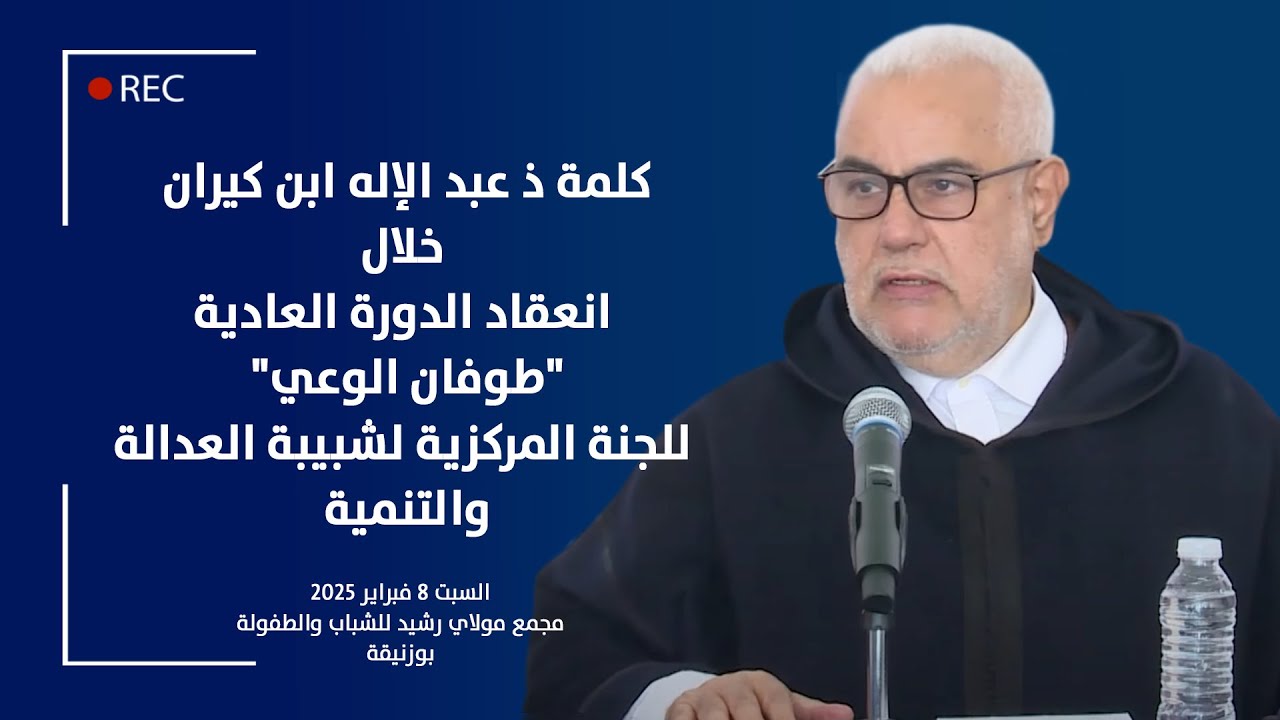 REC

كلمة ذ عبد الإله ابن كيران
خلال
انعقاد الدورة العادية
"طوفان الوعي"
للجنة المركزية لشبيبة العدالة
والتنمية

السبت 8 فبراير 2025
مجمع مولاي رشيد للشباب والطفولة
بوزنيقة